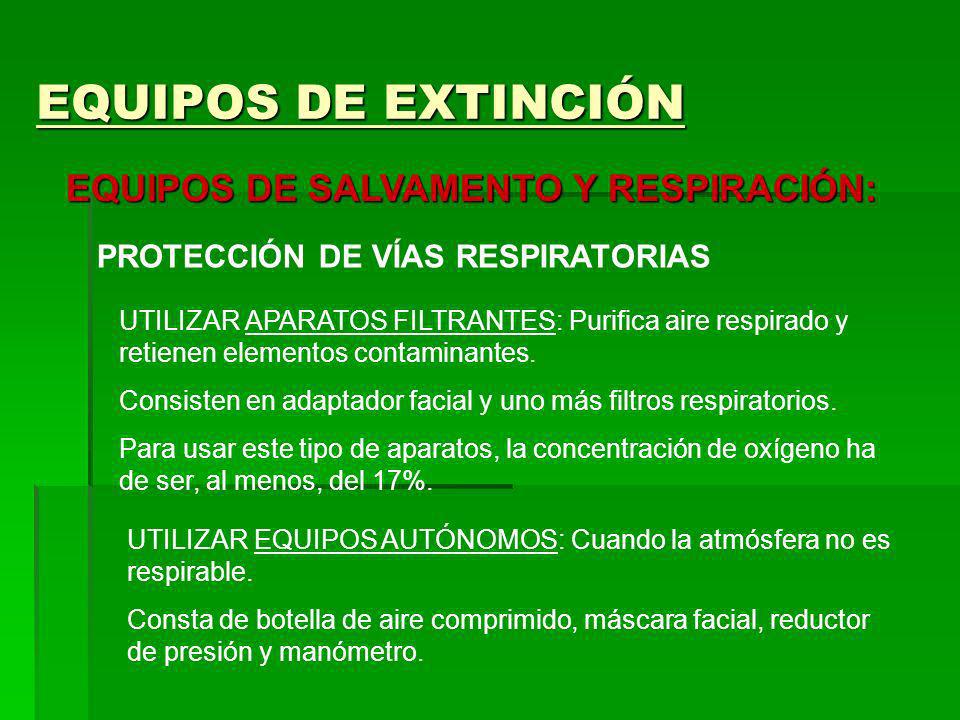 EQUIPOS DE EXTINCIÓN

EQUIPOS DE SALVAMENTO Y RESPIRACIÓN:

PROTECCIÓN DE VÍAS RESPIRATORIAS

UTILIZAR APARATOS FILTRANTES: Purifica aire respirado y retienen elementos contaminantes.

Consisten en adaptador facial y uno más filtros respiratorios.

Para usar este tipo de aparatos, la concentración de oxígeno ha de ser, al menos, del 17%.

UTILIZAR EQUIPOS AUTÓNOMOS: Cuando la atmósfera no es respirable.

Consta de botella de aire comprimido, máscara facial, reductor de presión y manómetro.